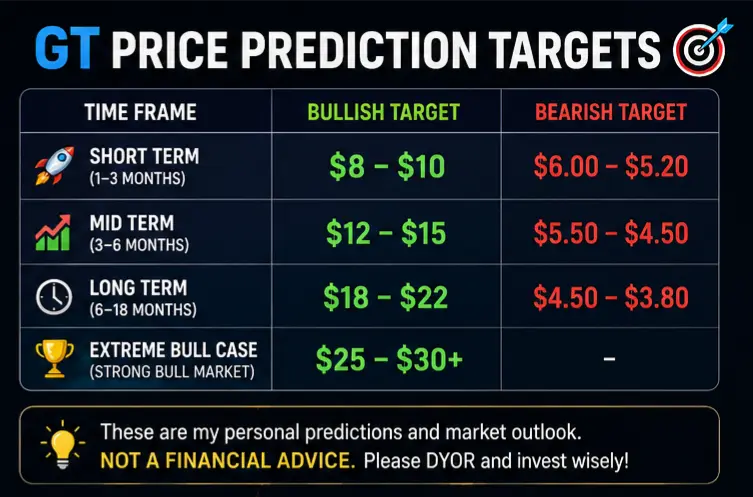 GT PRICE PREDICTION TARGETS

| TIME FRAME | BULLISH TARGET | BEARISH TARGET |
|---|---|---|
| SHORT TERM (1–3 MONTHS) | \$8 – \$10 | \$6.00 – \$5.20 |
| MID TERM (3–6 MONTHS) | \$12 – \$15 | \$5.50 – \$4.50 |
| LONG TERM (6–18 MONTHS) | \$18 – \$22 | \$4.50 – \$3.80 |
| EXTREME BULL CASE (STRONG BULL MARKET) | \$25 – \$30+ | – |

These are my personal predictions and market outlook.
NOT A FINANCIAL ADVICE. Please DYOR and invest wisely!